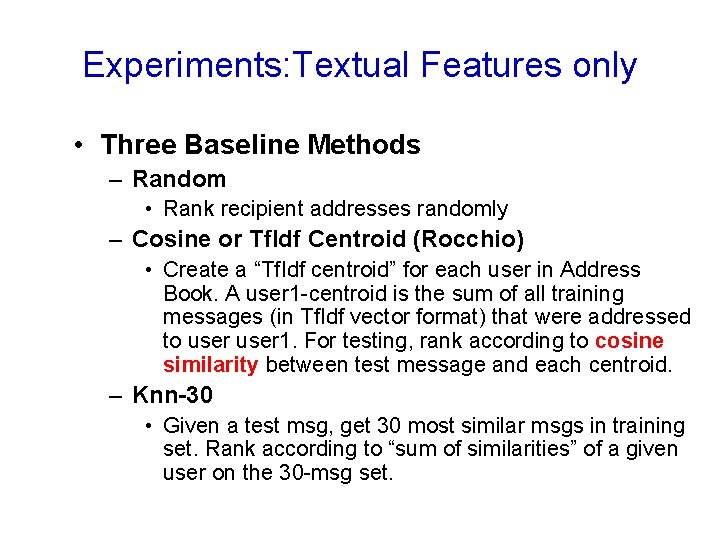 Experiments:Textual Features only

• Three Baseline Methods
– Random
• Rank recipient addresses randomly
– Cosine or TfIdf Centroid (Rocchio)
• Create a “TfIdf centroid” for each user in Address Book. A user1-centroid is the sum of all training messages (in TfIdf vector format) that were addressed to user user1. For testing, rank according to cosine similarity between test message and each centroid.
– Knn-30
• Given a test msg, get 30 most similar msgs in training set. Rank according to “sum of similarities” of a given user on the 30-msg set.